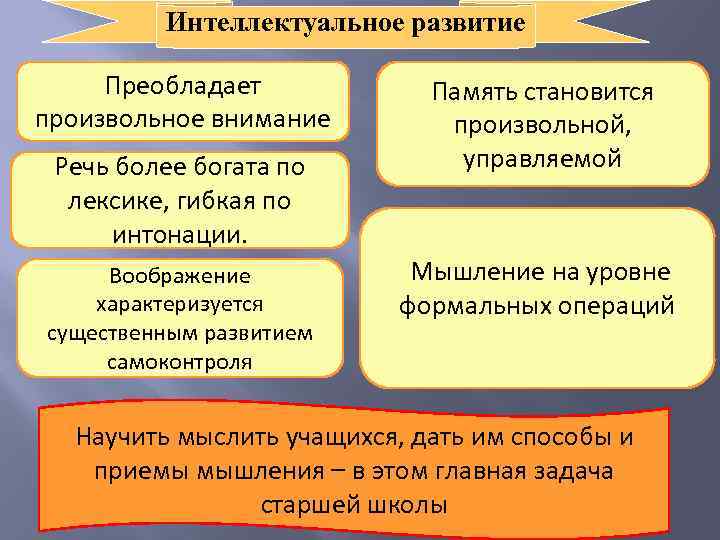 Интеллектуальное развитие

Преобладает произвольное внимание

Речь более богата по лексике, гибкая по интонации.

Воображение характеризуется существенным развитием самоконтроля

Память становится произвольной, управляемой

Мышление на уровне формальных операций

Научить мыслить учащихся, дать им способы и приемы мышления – в этом главная задача старшей школы